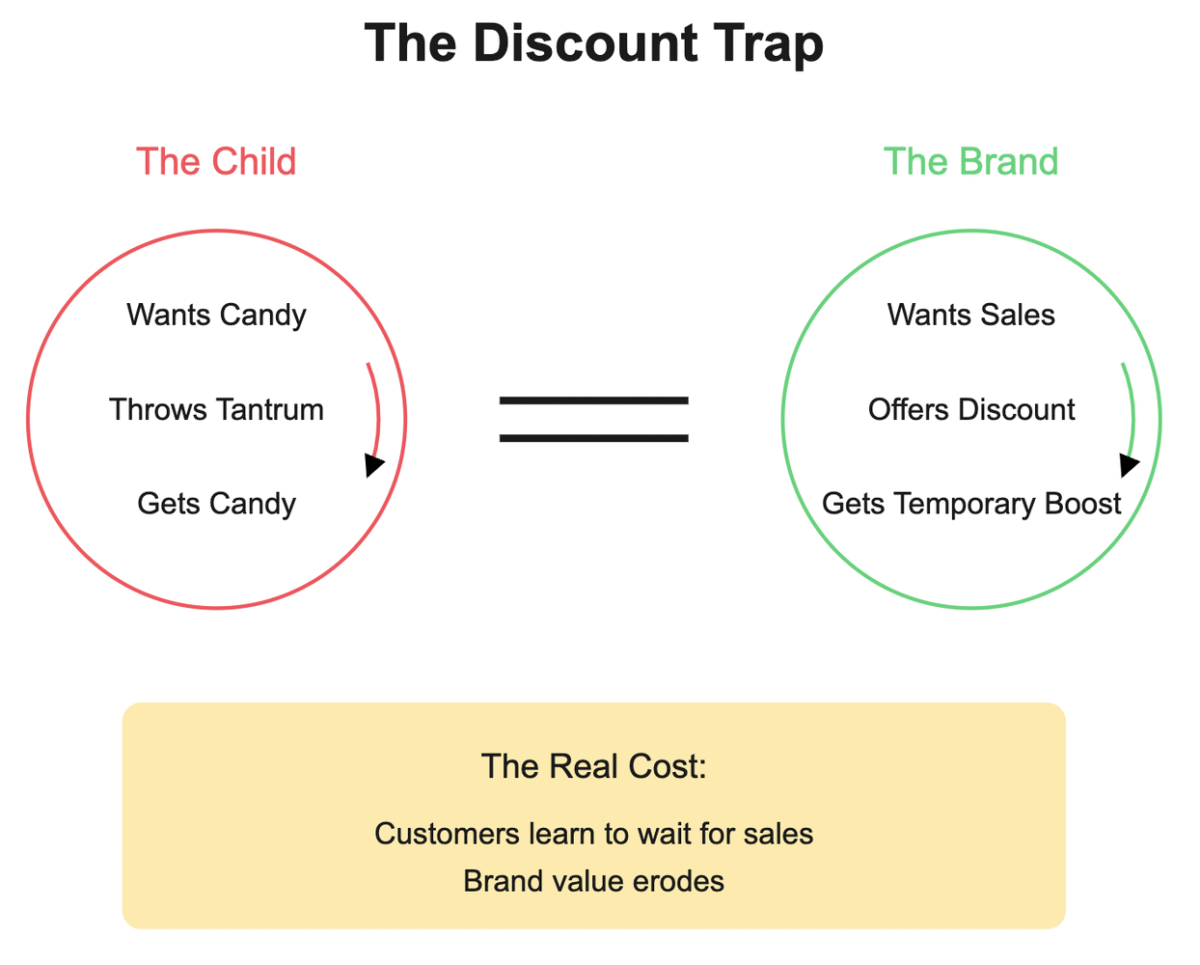 The Discount Trap

The Child

Wants Candy

Throws Tantrum

Gets Candy

The Brand

Wants Sales

Offers Discount

Gets Temporary Boost

The Real Cost:

Customers learn to wait for sales

Brand value erodes